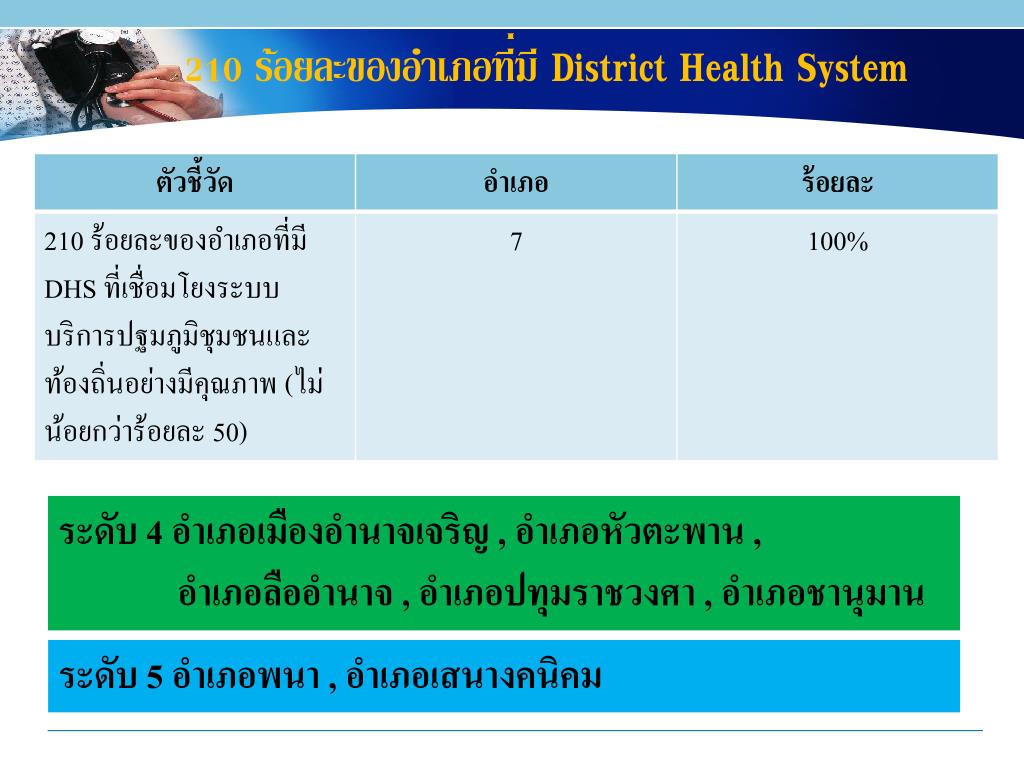 210 ร้อยละของอำเภอที่มี District Health System

| ตัวชี้วัด | อำเภอ | ร้อยละ |
|---|---|---|
| 210 ร้อยละของอำเภอที่มี DHS ที่เชื่อมโยงระบบบริการปฐมภูมิชุมชนและท้องถิ่นอย่างมีคุณภาพ (ไม่น้อยกว่าร้อยละ 50) | 7 | 100% |

ระดับ 4 อำเภอเมืองอำนาจเจริญ , อำเภอหัวตะพาน , อำเภอลืออำนาจ , อำเภอปทุมราชวงศา , อำเภอชานุมาน

ระดับ 5 อำเภอพนา , อำเภอเสนางคนิคม